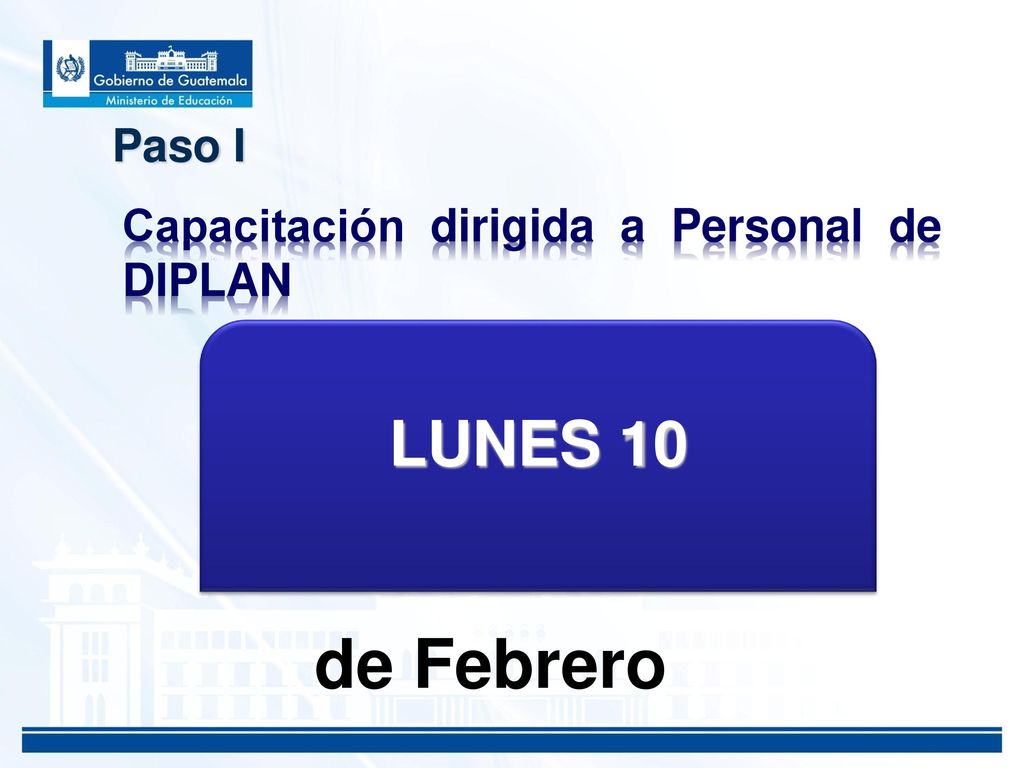 Gobierno de Guatemala
Ministerio de Educación

Paso I

Capacitación dirigida a Personal de DIPLAN

LUNES 10

de Febrero